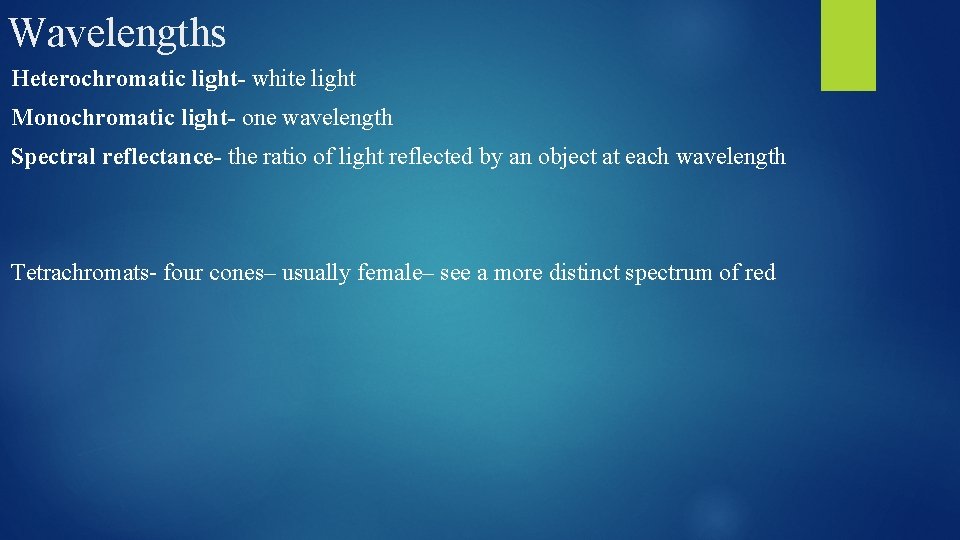 Wavelengths

Heterochromatic light- white light

Monochromatic light- one wavelength

Spectral reflectance- the ratio of light reflected by an object at each wavelength

Tetrachromats- four cones– usually female– see a more distinct spectrum of red